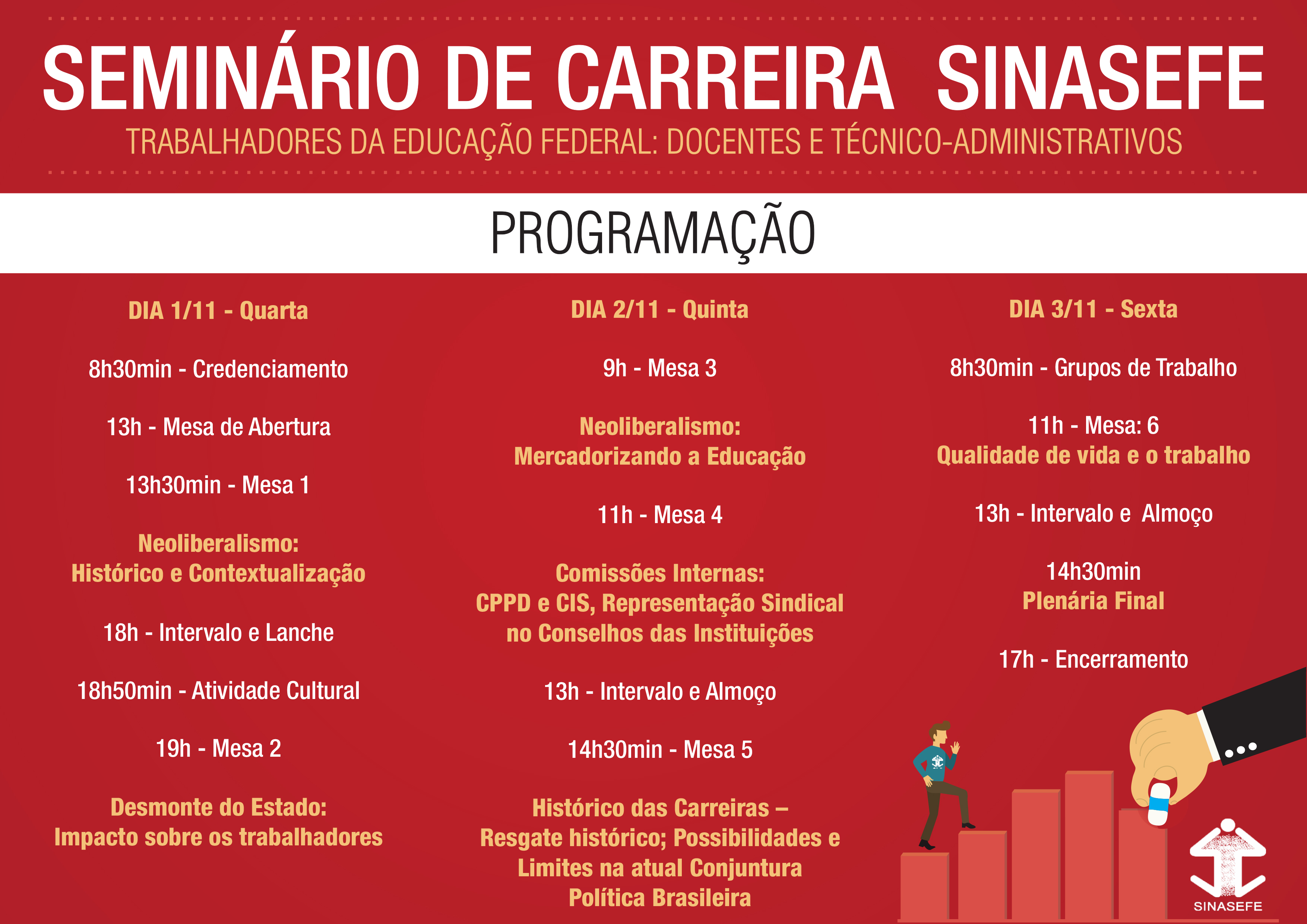 SEMINÁRIO DE CARREIRA SINASEFE
TRABALHADORES DA EDUCAÇÃO FEDERAL: DOCENTES E TÉCNICO-ADMINISTRATIVOS

PROGRAMAÇÃO

DIA 1/11 - Quarta

8h30min - Credenciamento

13h - Mesa de Abertura

13h30min - Mesa 1

Neoliberalismo:
Histórico e Contextualização

18h - Intervalo e Lanche

18h50min - Atividade Cultural

19h - Mesa 2

Desmonte do Estado:
Impacto sobre os trabalhadores

DIA 2/11 - Quinta

9h - Mesa 3

Neoliberalismo:
Mercadorizando a Educação

11h - Mesa 4

Comissões Internas:
CPPD e CIS, Representação Sindical no Conselhos das Instituições

13h - Intervalo e Almoço

14h30min - Mesa 5

Histórico das Carreiras – Resgate histórico; Possibilidades e Limites na atual Conjuntura Política Brasileira

DIA 3/11 - Sexta

8h30min - Grupos de Trabalho

11h - Mesa: 6
Qualidade de vida e o trabalho

13h - Intervalo e Almoço

14h30min
Plenária Final

17h - Encerramento

SINASEFE